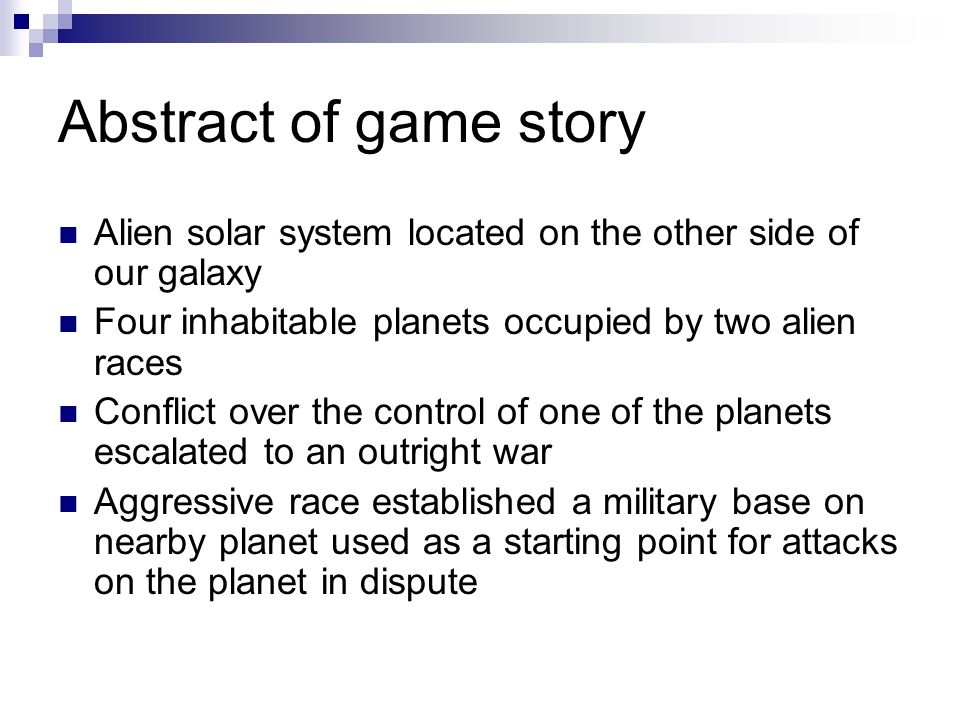 Abstract of game story

Alien solar system located on the other side of our galaxy

Four inhabitable planets occupied by two alien races

Conflict over the control of one of the planets escalated to an outright war

Aggressive race established a military base on nearby planet used as a starting point for attacks on the planet in dispute